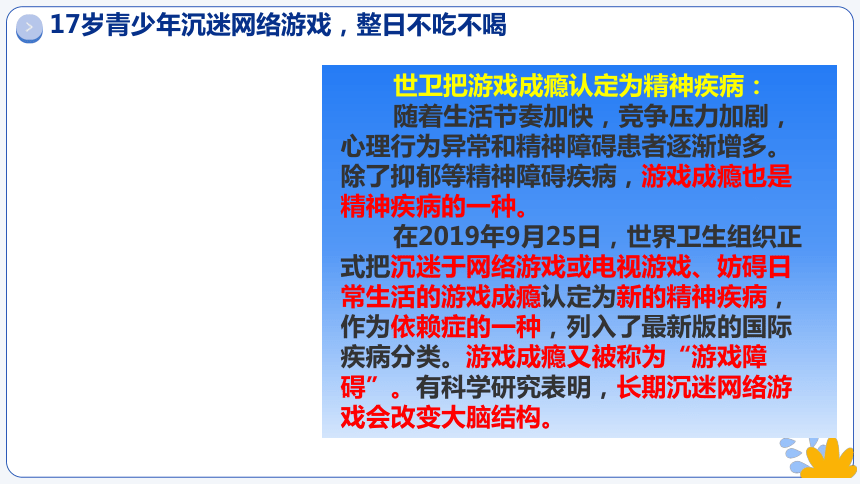 17岁青少年沉迷网络游戏，整日不吃不喝

世卫把游戏成瘾认定为精神疾病：

随着生活节奏加快，竞争压力加剧，心理行为异常和精神障碍患者逐渐增多。除了抑郁等精神障碍疾病，游戏成瘾也是精神疾病的一种。

在2019年9月25日，世界卫生组织正式把沉迷于网络游戏或电视游戏、妨碍日常生活的游戏成瘾认定为新的精神疾病，作为依赖症的一种，列入了最新版的国际疾病分类。游戏成瘾又被称为“游戏障碍”。有科学研究表明，长期沉迷网络游戏会改变大脑结构。